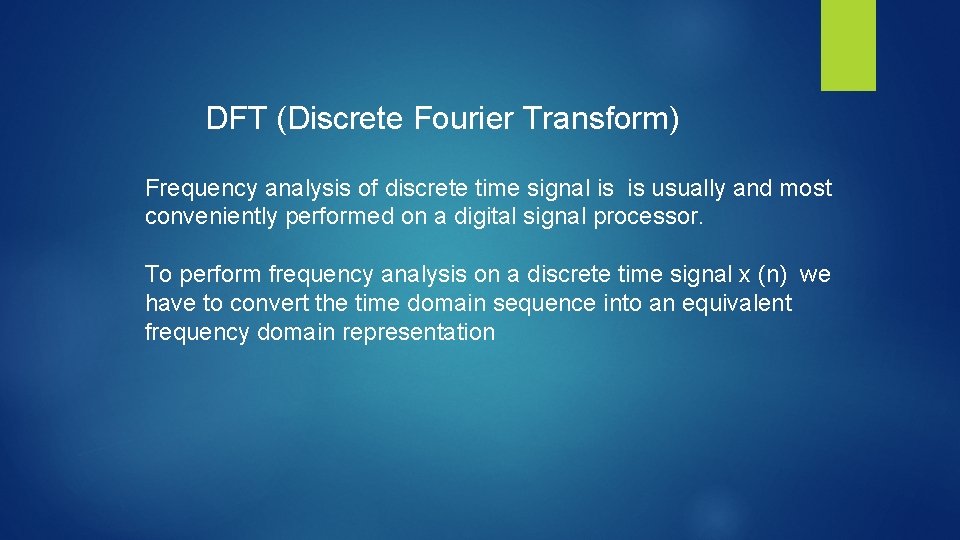 DFT (Discrete Fourier Transform)

Frequency analysis of discrete time signal is is usually and most conveniently performed on a digital signal processor.

To perform frequency analysis on a discrete time signal x (n) we have to convert the time domain sequence into an equivalent frequency domain representation